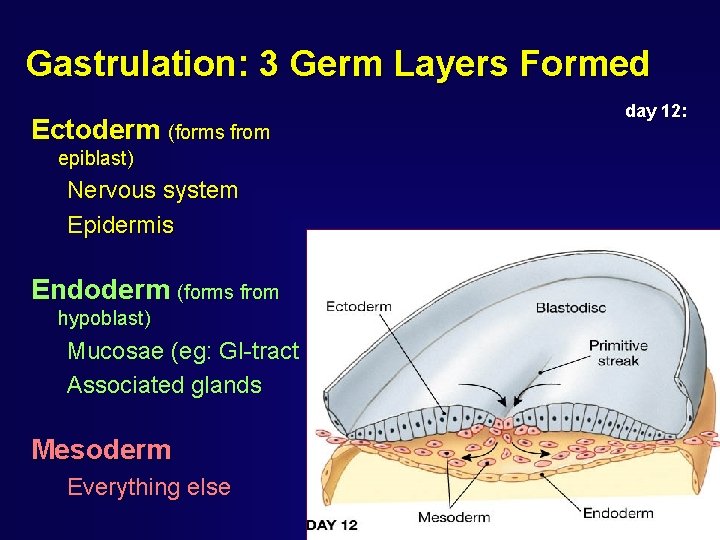 Gastrulation: 3 Germ Layers Formed

day 12:

Ectoderm (forms from epiblast)

Nervous system

Epidermis

Endoderm (forms from hypoblast)

Mucosae (eg: GI-tract

Associated glands

Mesoderm

Everything else

Ectoderm

Blastodisc

Primitive streak

Mesoderm

Endoderm

DAY 12